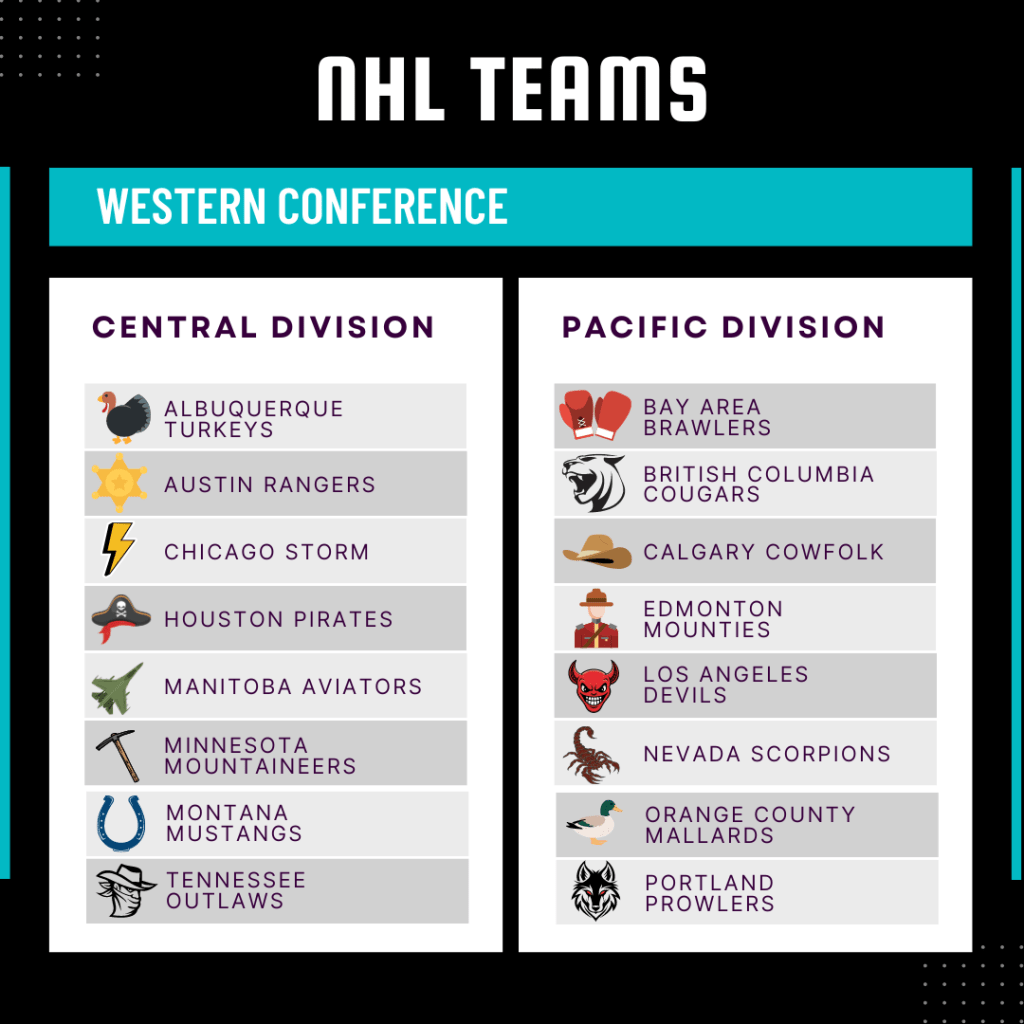 NHL TEAMS

WESTERN CONFERENCE

CENTRAL DIVISION

ALBUQUERQUE TURKEYS

AUSTIN RANGERS

CHICAGO STORM

HOUSTON PIRATES

MANITOBA AVIATORS

MINNESOTA MOUNTAINEERS

MONTANA MUSTANGS

TENNESSEE OUTLAWS

PACIFIC DIVISION

BAY AREA BRAWLERS

BRITISH COLUMBIA COUGARS

CALGARY COWFOLK

EDMONTON MOUNTIES

LOS ANGELES DEVILS

NEVADA SCORPIONS

ORANGE COUNTY MALLARDS

PORTLAND PROWLERS